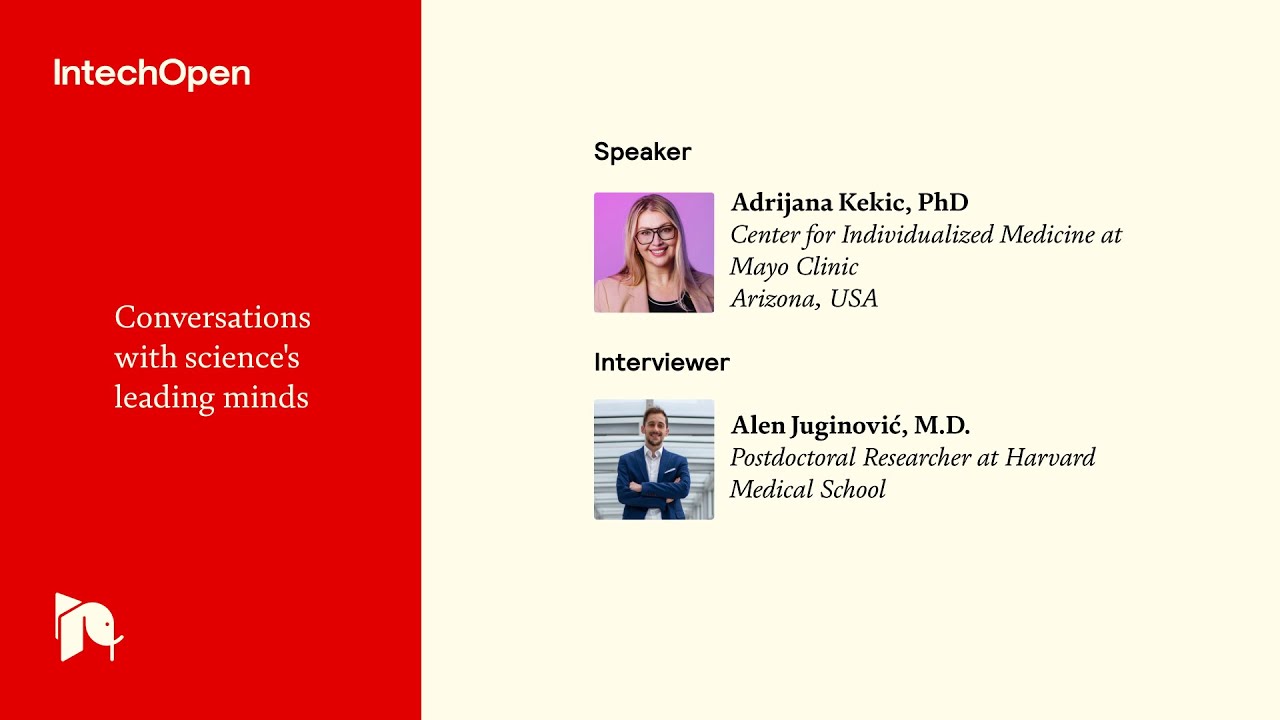 IntechOpen

Conversations with science's leading minds

Speaker

Adrijana Kekic, PhD
Center for Individualized Medicine at Mayo Clinic
Arizona, USA

Interviewer

Alen Juginović, M.D.
Postdoctoral Researcher at Harvard Medical School